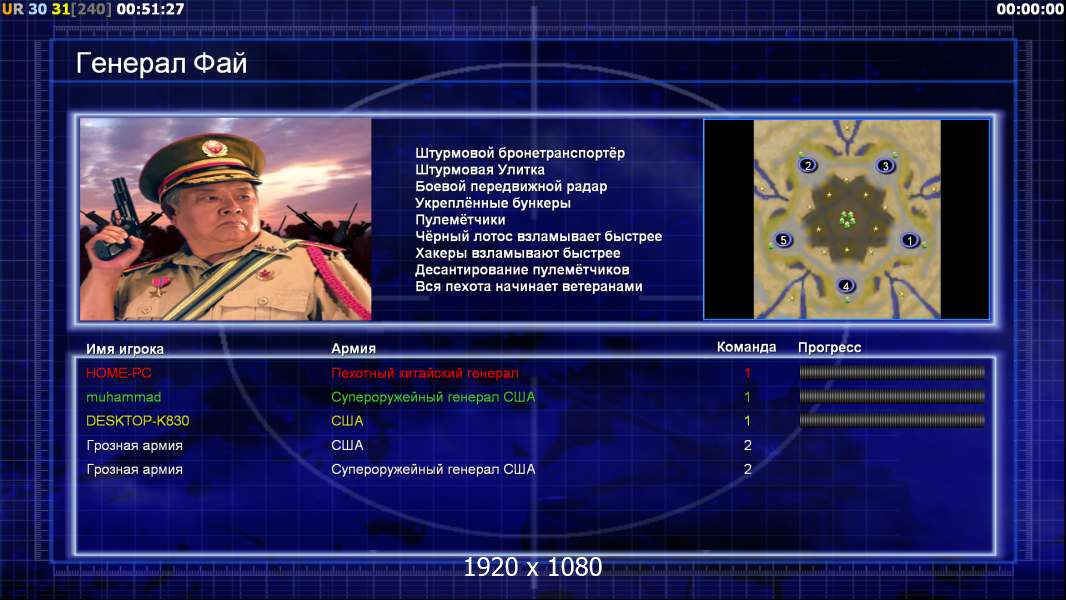 UR 30 31[240] 00:51:27

00:00:00

Генерал Фай

Штурмовой бронетранспортёр
Штурмовая Улитка
Боевой передвижной радар
Укреплённые бункеры
Пулемётчики
Чёрный лотос взламывает быстрее
Хакеры взламывают быстрее
Десантирование пулемётчиков
Вся пехота начинает ветеранами

2 3 5 1 4

| Имя игрока | Армия | Команда | Прогресс |
|---|---|---|---|
| HOME-PC | Пехотный китайский генерал | 1 | |
| muhammad | Супероружейный генерал США | 1 | |
| DESKTOP-K830 | США | 1 | |
| Грозная армия | США | 2 | |
| Грозная армия | Супероружейный генерал США | 2 | |

1920 x 1080